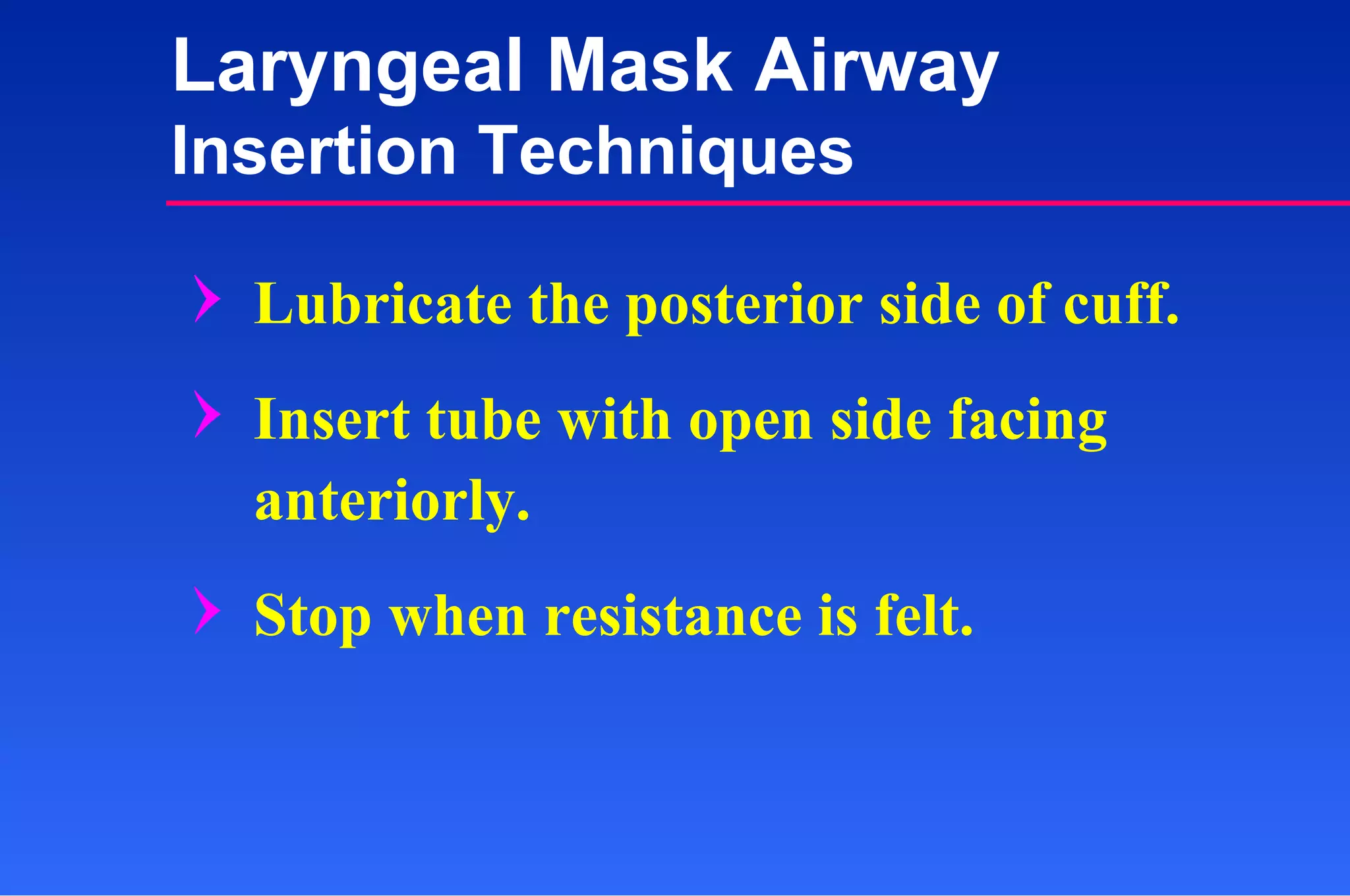 Laryngeal Mask Airway
Insertion Techniques

› Lubricate the posterior side of cuff.

› Insert tube with open side facing anteriorly.

› Stop when resistance is felt.